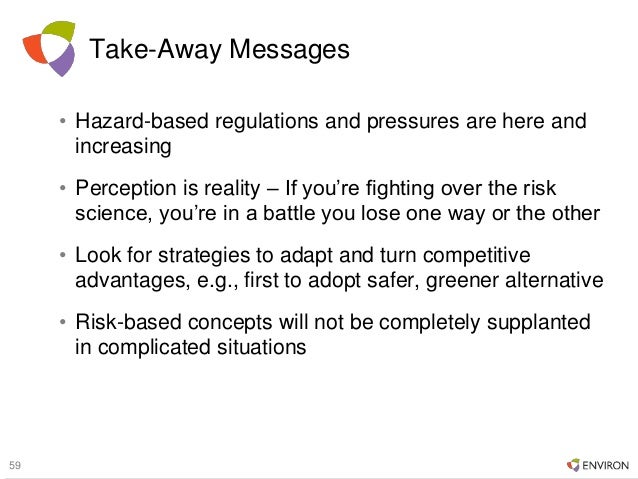 Take-Away Messages

• Hazard-based regulations and pressures are here and increasing

• Perception is reality – If you're fighting over the risk science, you're in a battle you lose one way or the other

• Look for strategies to adapt and turn competitive advantages, e.g., first to adopt safer, greener alternative

• Risk-based concepts will not be completely supplanted in complicated situations

59

ENVIRON